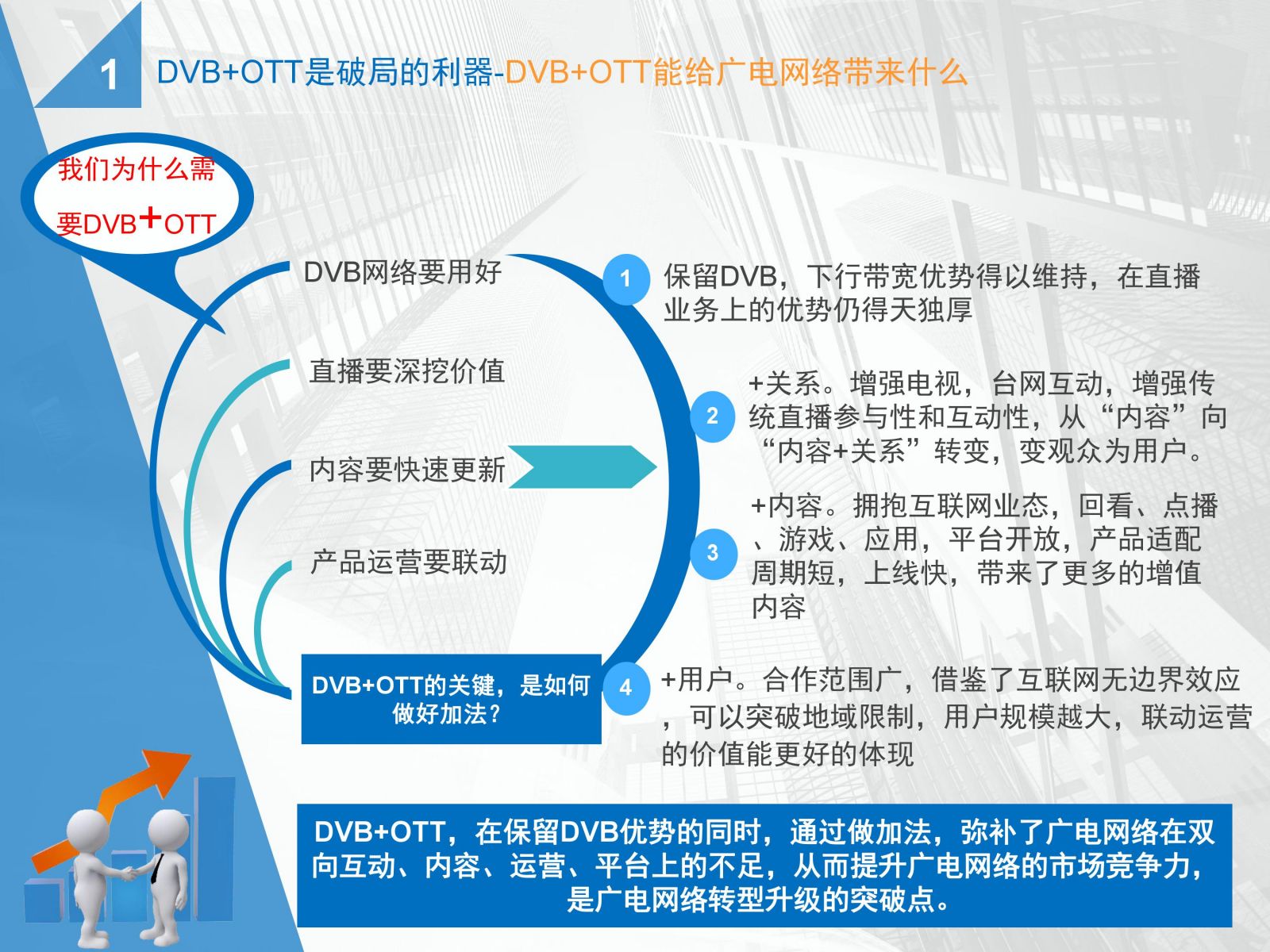 1 DVB+OTT是破局的利器-DVB+OTT能给广电网络带来什么

我们为什么需要DVB+OTT

DVB网络要用好

直播要深挖价值

内容要快速更新

产品运营要联动

DVB+OTT的关键，是如何做好加法？

1 保留DVB，下行带宽优势得以维持，在直播业务上的优势仍得天独厚

2 +关系。增强电视，台网互动，增强传统直播参与性和互动性，从“内容”向“内容+关系”转变，变观众为用户。

3 +内容。拥抱互联网业态，回看、点播、游戏、应用，平台开放，产品适配周期短，上线快，带来了更多的增值内容

4 +用户。合作范围广，借鉴了互联网无边界效应，可以突破地域限制，用户规模越大，联动运营的价值能更好的体现

DVB+OTT，在保留DVB优势的同时，通过做加法，弥补了广电网络在双向互动、内容、运营、平台上的不足，从而提升广电网络的市场竞争力，是广电网络转型升级的突破点。